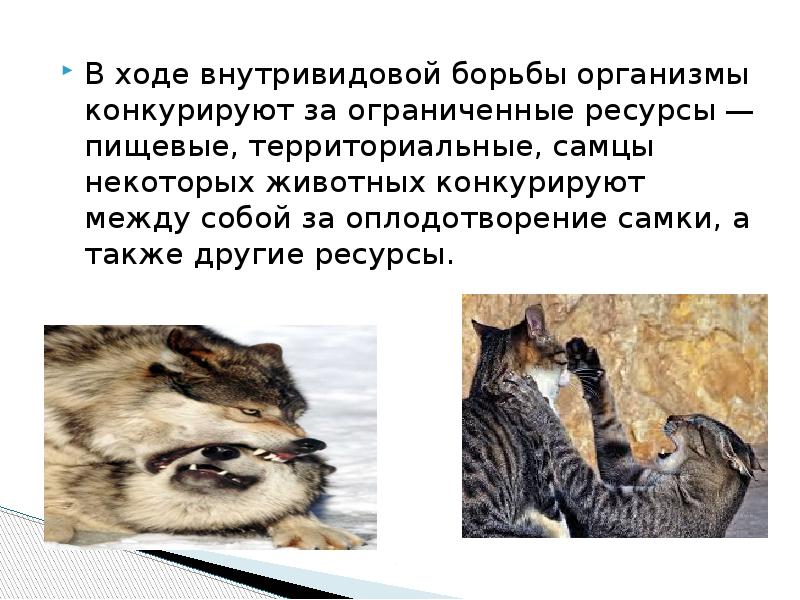 В ходе внутривидовой борьбы организмы конкурируют за ограниченные ресурсы — пищевые, территориальные, самцы некоторых животных конкурируют между собой за оплодотворение самки, а также другие ресурсы.